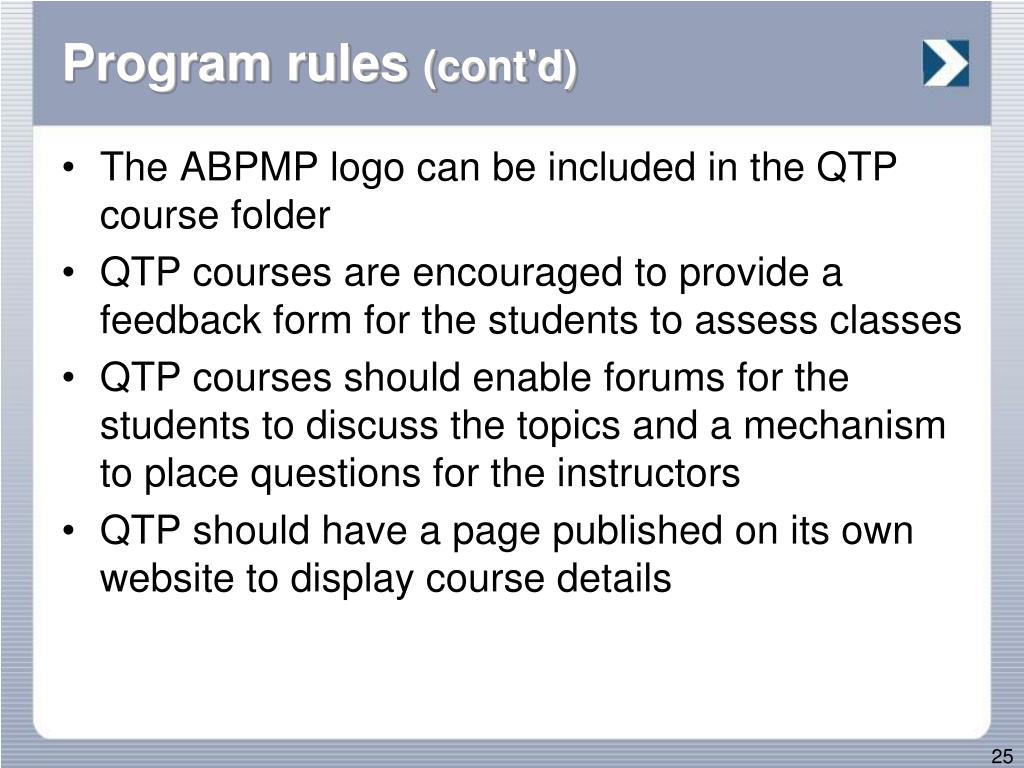 Program rules (cont'd)

• The ABPMP logo can be included in the QTP course folder
• QTP courses are encouraged to provide a feedback form for the students to assess classes
• QTP courses should enable forums for the students to discuss the topics and a mechanism to place questions for the instructors
• QTP should have a page published on its own website to display course details

25